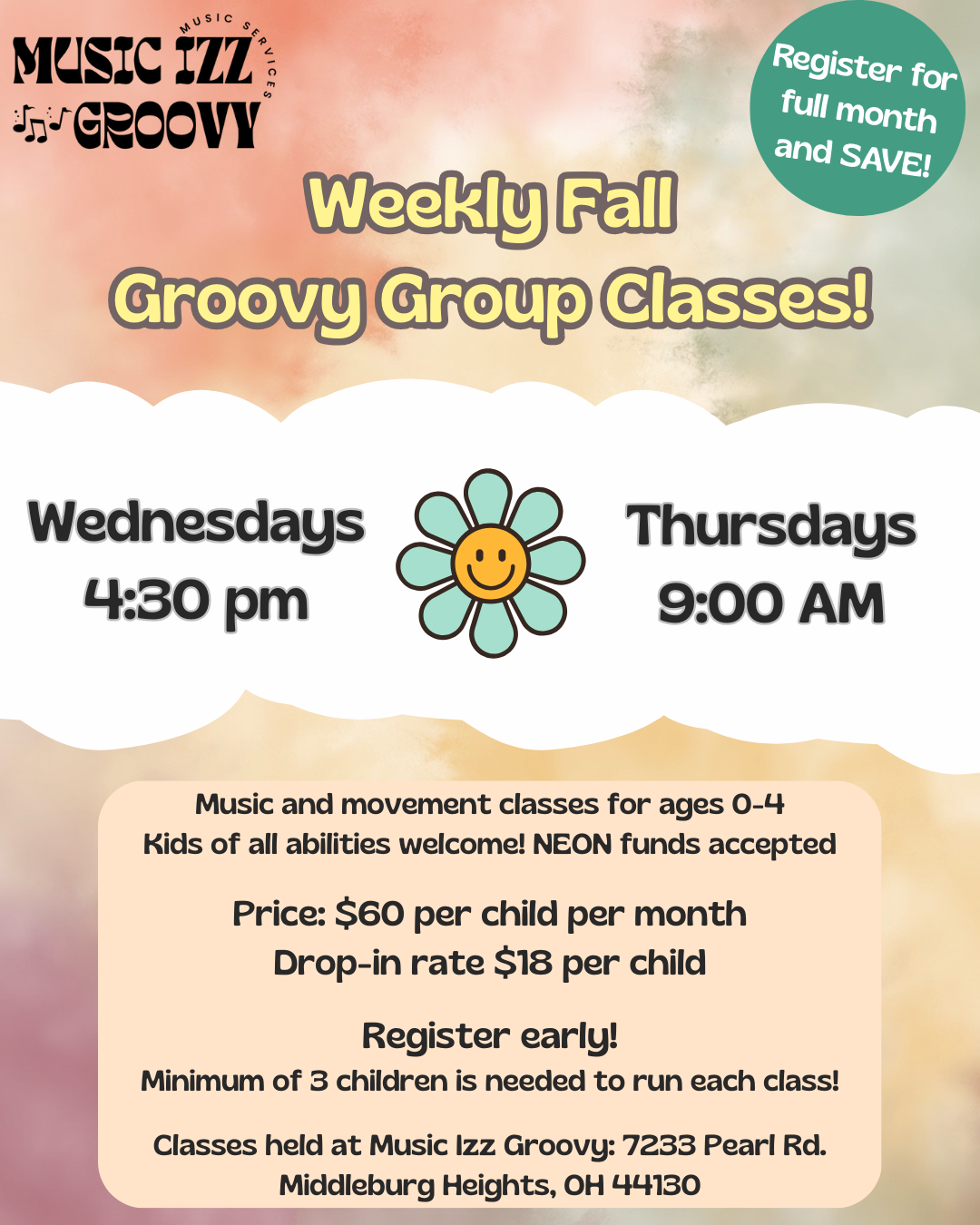 MUSIC IZZ GROOVY
MUSIC SERVICES

Register for full month and SAVE!

Weekly Fall Groovy Group Classes!

Wednesdays
4:30 pm

Thursdays
9:00 AM

Music and movement classes for ages 0-4
Kids of all abilities welcome! NEON funds accepted

Price: $60 per child per month
Drop-in rate $18 per child

Register early!
Minimum of 3 children is needed to run each class!

Classes held at Music Izz Groovy: 7233 Pearl Rd.
Middleburg Heights, OH 44130